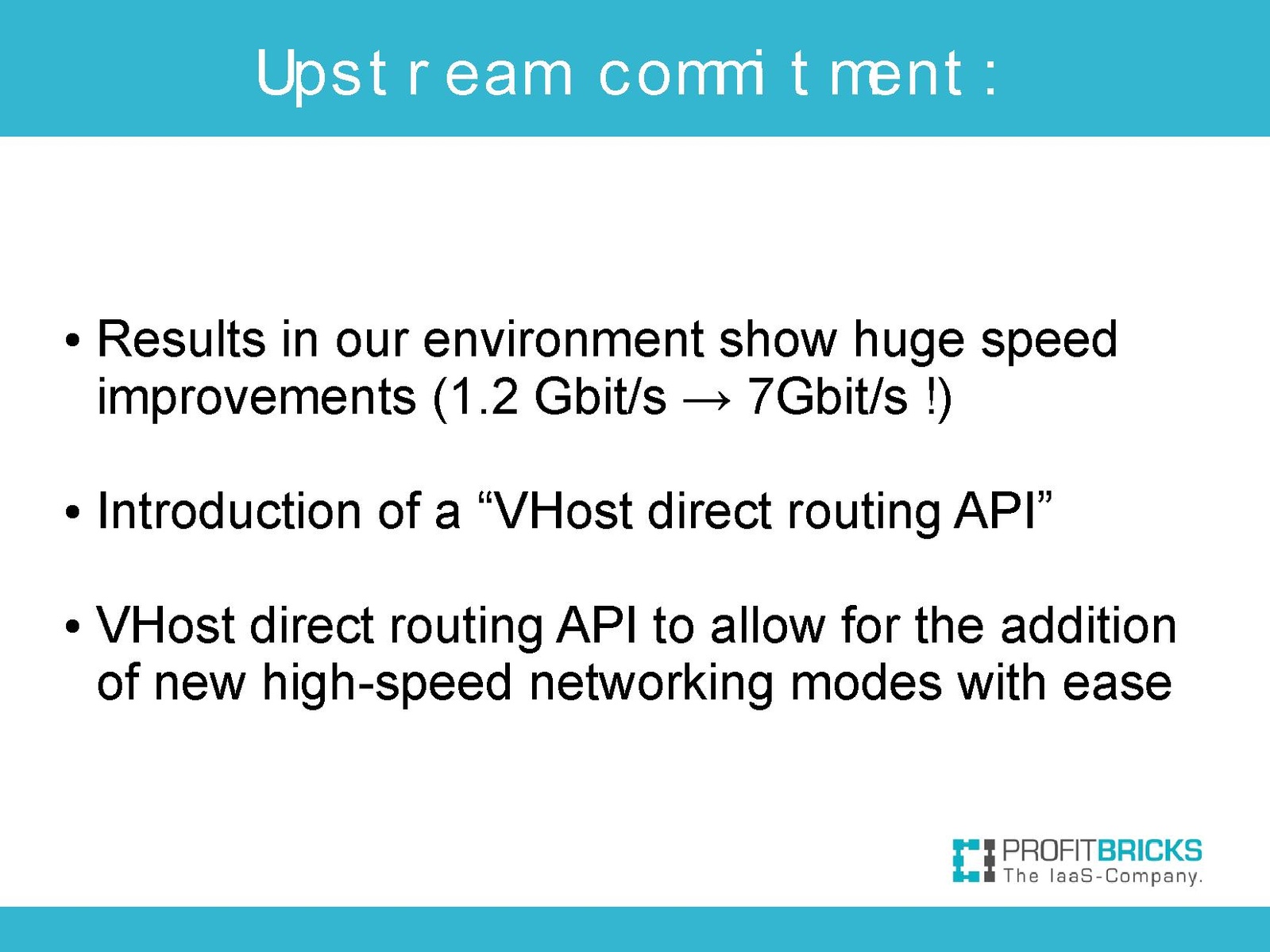 Upstream commitment:

• Results in our environment show huge speed improvements (1.2 Gbit/s → 7Gbit/s !)

• Introduction of a “VHost direct routing API”

• VHost direct routing API to allow for the addition of new high-speed networking modes with ease

PROFITBRICKS
The IaaS-Company.